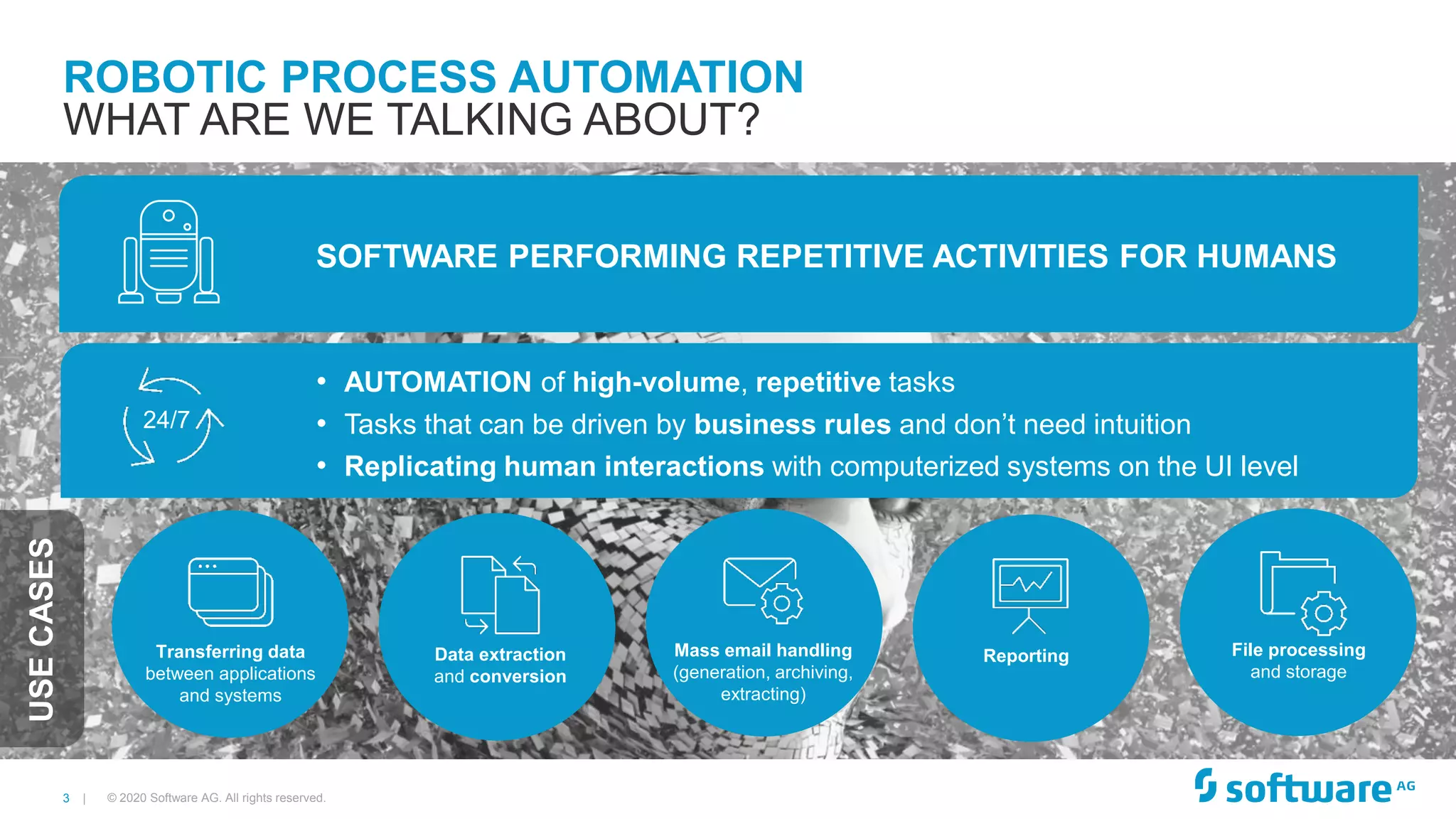 ROBOTIC PROCESS AUTOMATION
WHAT ARE WE TALKING ABOUT?

SOFTWARE PERFORMING REPETITIVE ACTIVITIES FOR HUMANS

24/7

• AUTOMATION of high-volume, repetitive tasks
• Tasks that can be driven by business rules and don't need intuition
• Replicating human interactions with computerized systems on the UI level

USE CASES

Transferring data between applications and systems

Data extraction and conversion

Mass email handling (generation, archiving, extracting)

Reporting

File processing and storage

3 | © 2020 Software AG. All rights reserved.

software AG